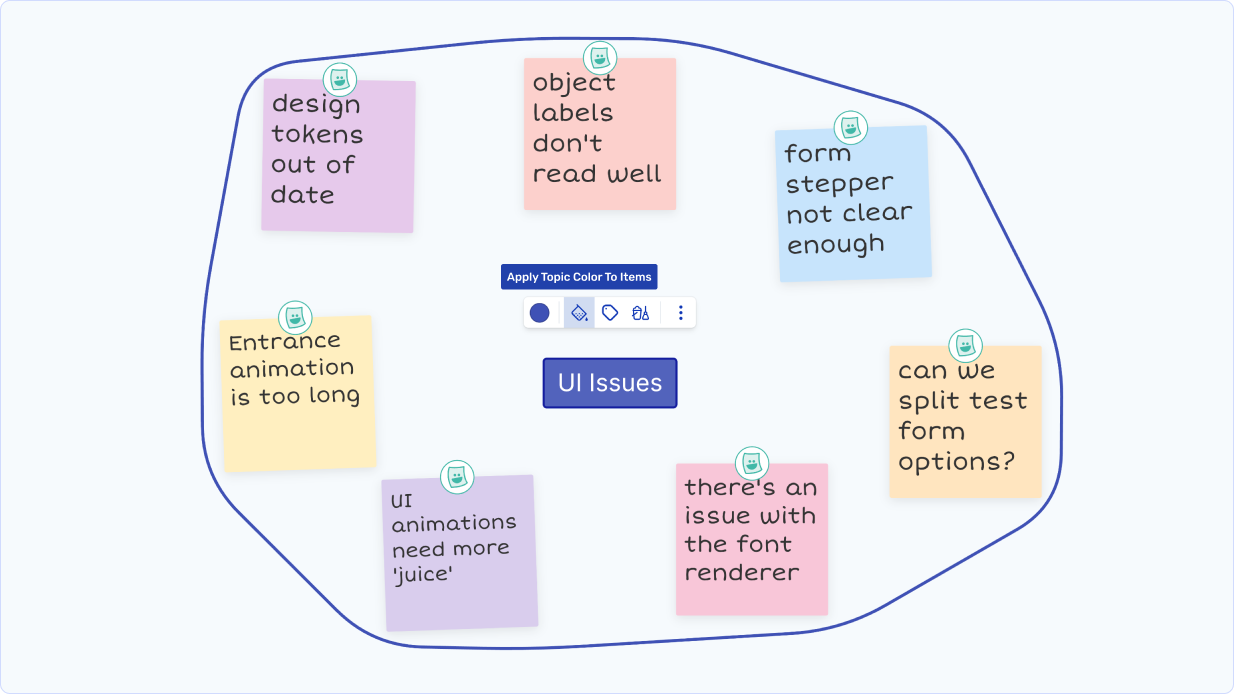 design tokens out of date

object labels don't read well

form stepper not clear enough

Apply Topic Color To Items

Entrance animation is too long

UI Issues

can we split test form options?

UI animations need more 'juice'

there's an issue with the font renderer